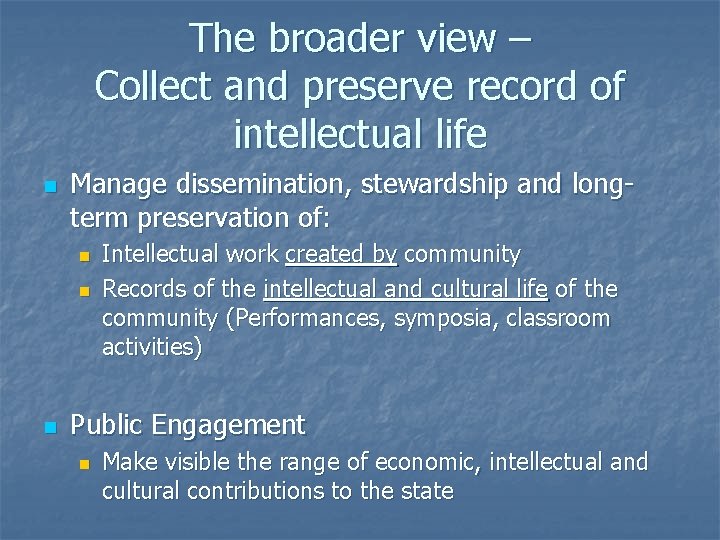 The broader view –
Collect and preserve record of intellectual life

Manage dissemination, stewardship and long-term preservation of:

Intellectual work created by community

Records of the intellectual and cultural life of the community (Performances, symposia, classroom activities)

Public Engagement

Make visible the range of economic, intellectual and cultural contributions to the state